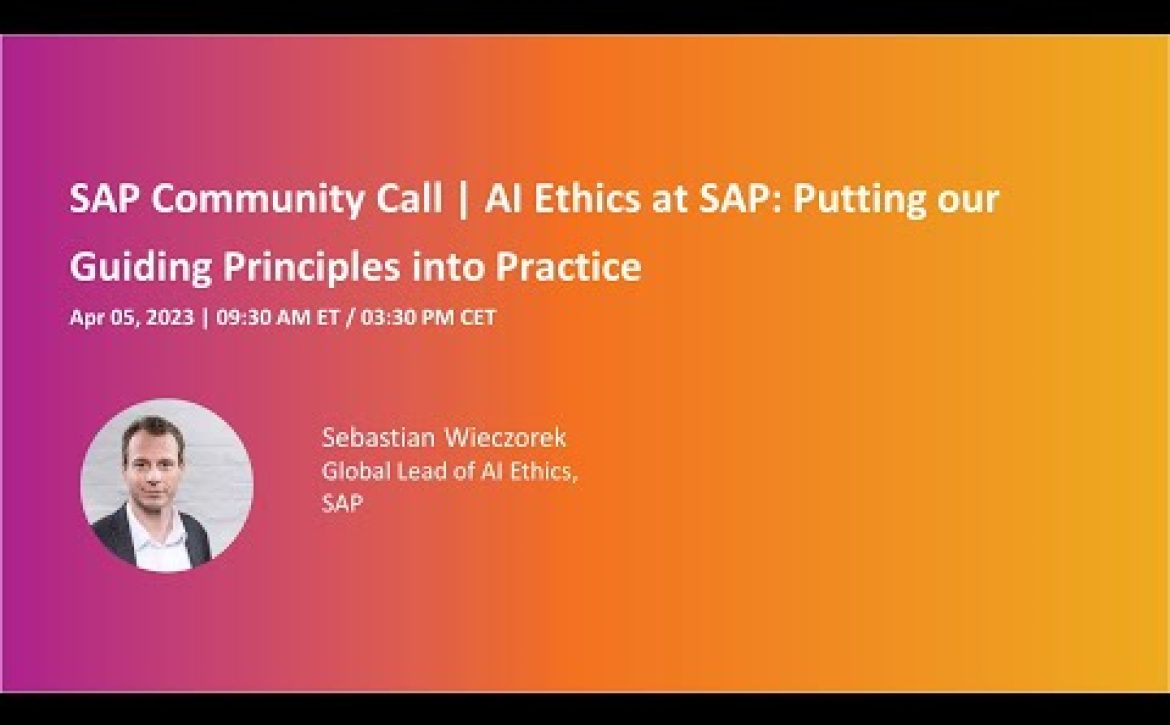 SAP Community Call | AI Ethics at SAP: Putting our Guiding Principles into Practice

Apr 05, 2023 | 09:30 AM ET / 03:30 PM CET

Sebastian Wieczorek
Global Lead of AI Ethics,
SAP